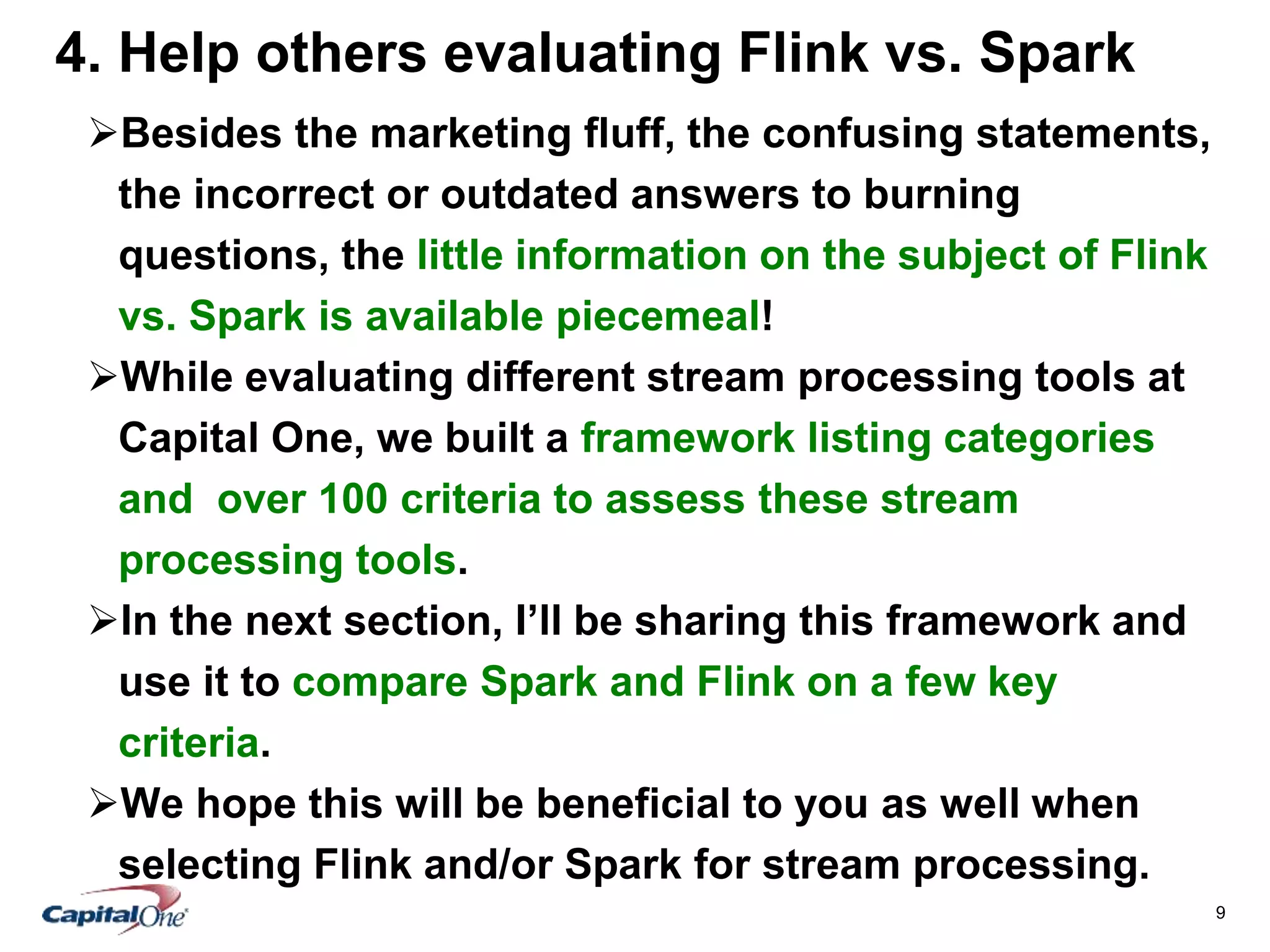 4. Help others evaluating Flink vs. Spark

➢Besides the marketing fluff, the confusing statements, the incorrect or outdated answers to burning questions, the little information on the subject of Flink vs. Spark is available piecemeal!

➢While evaluating different stream processing tools at Capital One, we built a framework listing categories and  over 100 criteria to assess these stream processing tools.

➢In the next section, I'll be sharing this framework and use it to compare Spark and Flink on a few key criteria.

➢We hope this will be beneficial to you as well when selecting Flink and/or Spark for stream processing.

CapitalOne

9